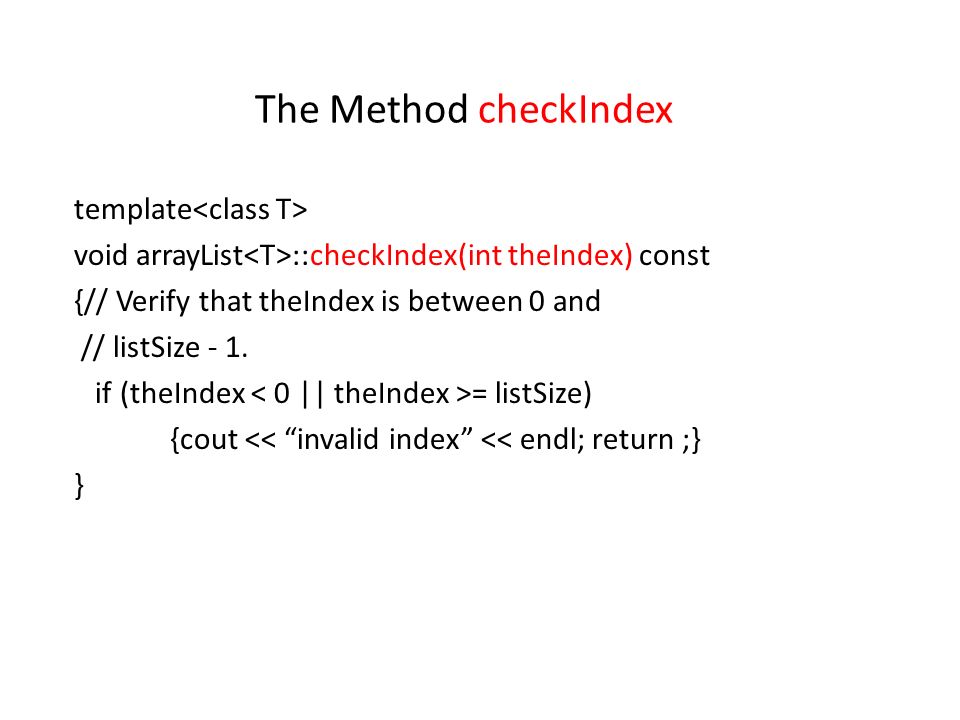 The Method checkIndex

template<class T>
void arrayList<T>::checkIndex(int theIndex) const
{// Verify that theIndex is between 0 and
// listSize - 1.
if (theIndex < 0 || theIndex >= listSize)
{cout << “invalid index” << endl; return ;}
}